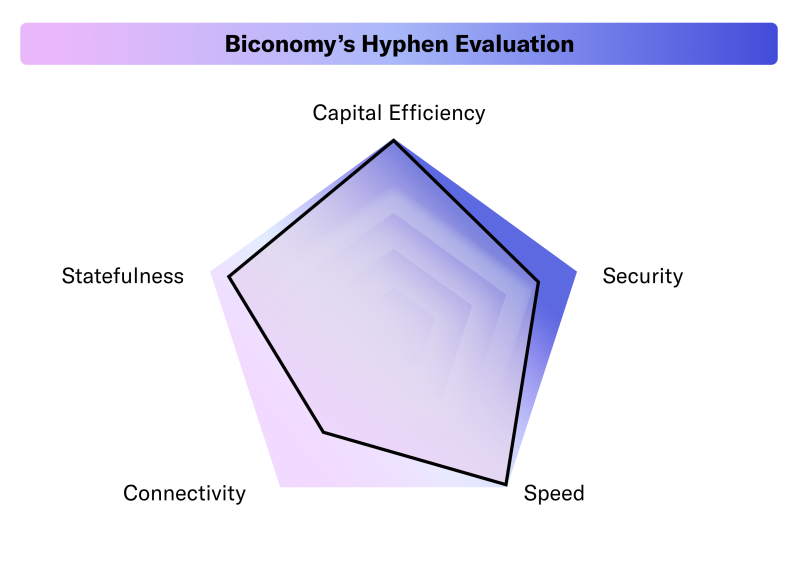 Biconomy's Hyphen Evaluation

Capital Efficiency

Statefulness

Security

Connectivity

Speed